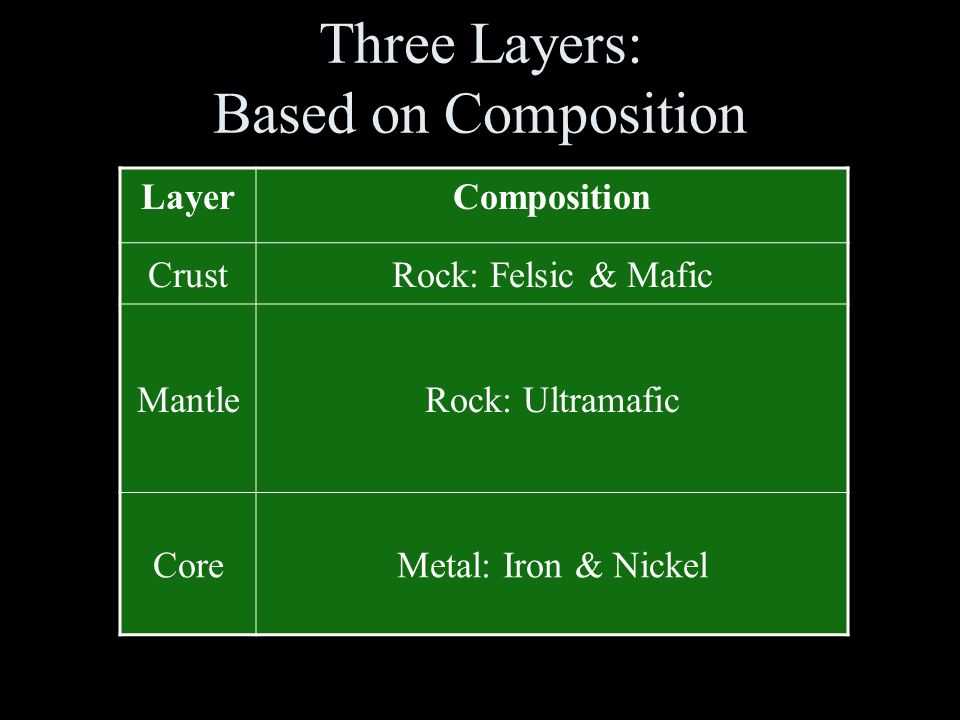 Three Layers:
Based on Composition

| Layer | Composition |
|---|---|
| Crust | Rock: Felsic & Mafic |
| Mantle | Rock: Ultramafic |
| Core | Metal: Iron & Nickel |